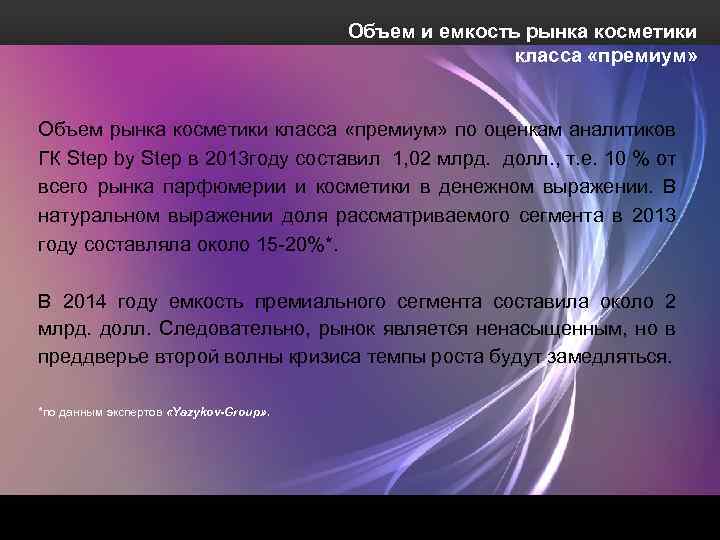 Объем и емкость рынка косметики класса «премиум»

Объем рынка косметики класса «премиум» по оценкам аналитиков ГК Step by Step в 2013году составил 1,02 млрд. долл., т.е. 10 % от всего рынка парфюмерии и косметики в денежном выражении. В натуральном выражении доля рассматриваемого сегмента в 2013 году составляла около 15-20%*.

В 2014 году емкость премиального сегмента составила около 2 млрд. долл. Следовательно, рынок является ненасыщенным, но в преддверье второй волны кризиса темпы роста будут замедляться.

*по данным экспертов «Yazykov-Group».